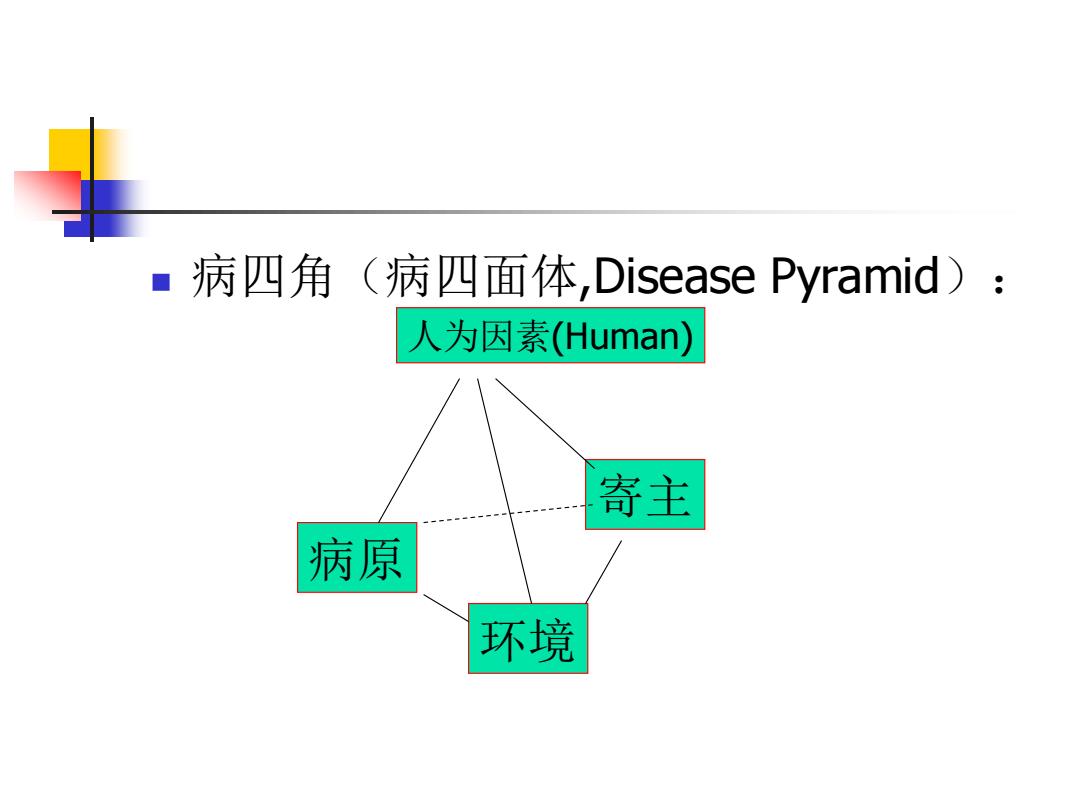 病四角（病四面体,Disease Pyramid）：

人为因素(Human)

寄主

病原

环境